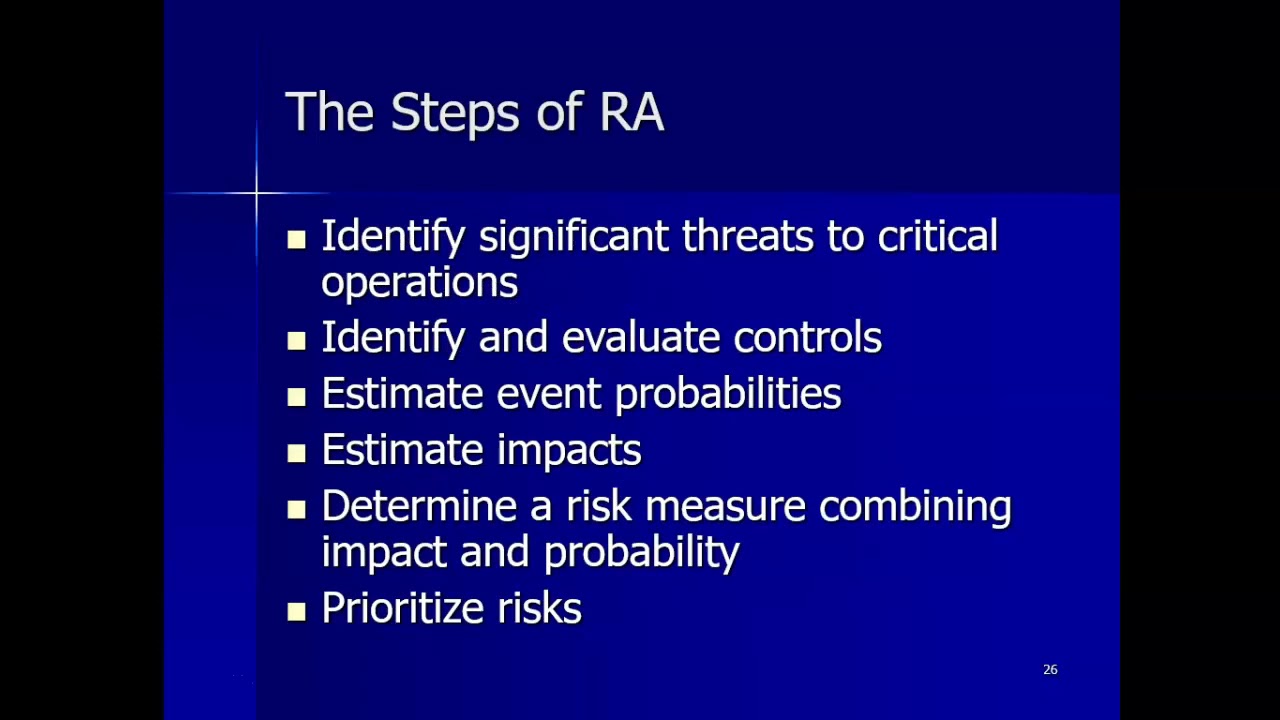 The Steps of RA

- Identify significant threats to critical operations
- Identify and evaluate controls
- Estimate event probabilities
- Estimate impacts
- Determine a risk measure combining impact and probability
- Prioritize risks

26